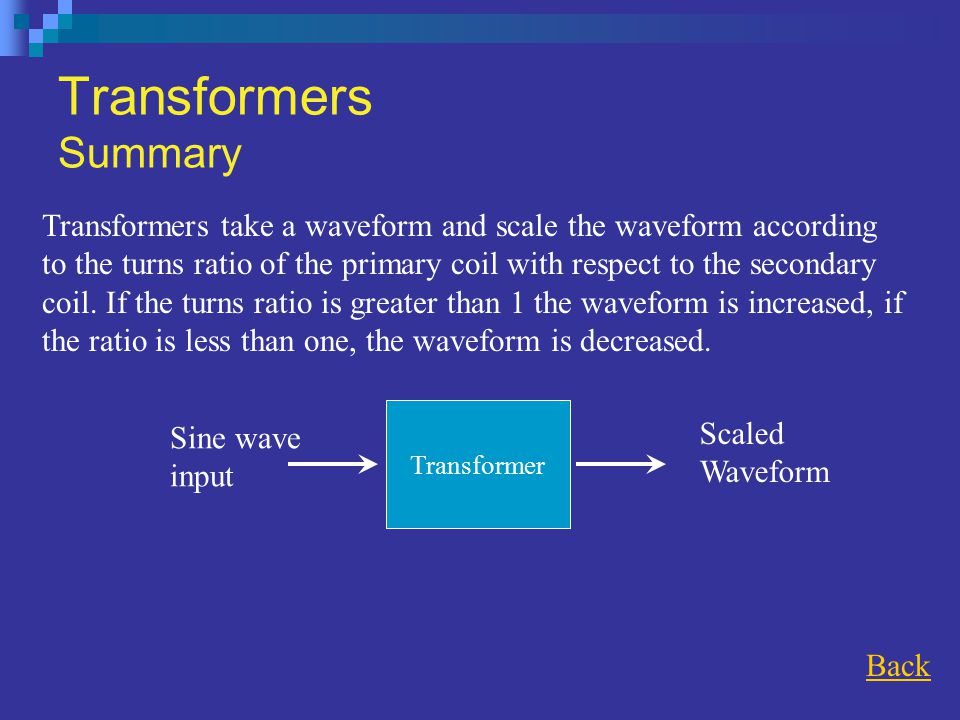 Transformers
Summary

Transformers take a waveform and scale the waveform according to the turns ratio of the primary coil with respect to the secondary coil. If the turns ratio is greater than 1 the waveform is increased, if the ratio is less than one, the waveform is decreased.

Sine wave input

Transformer

Scaled Waveform

Back